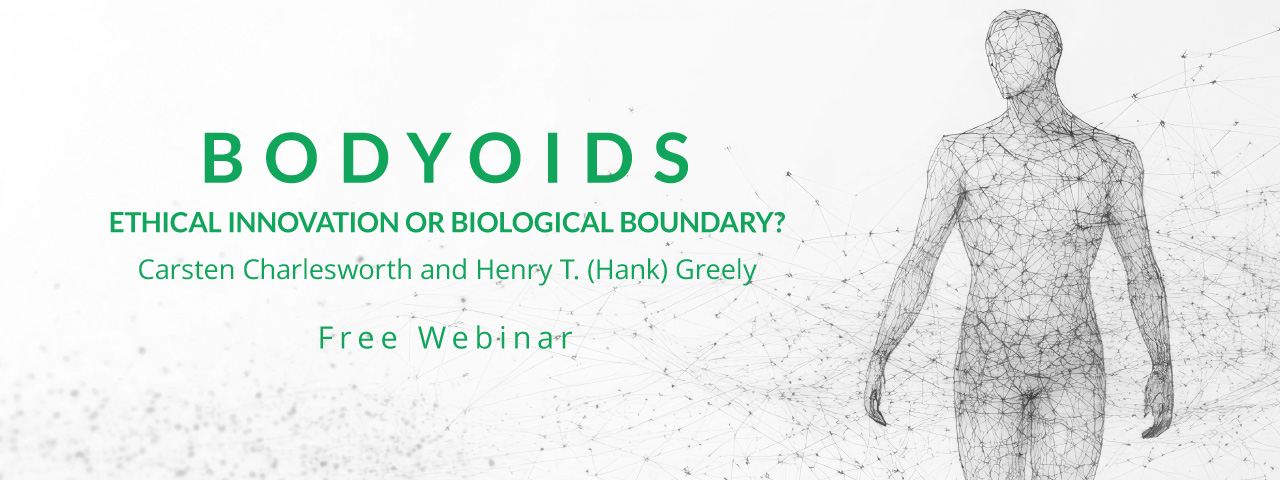 BODYOIDS

ETHICAL INNOVATION OR BIOLOGICAL BOUNDARY?

Carsten Charlesworth and Henry T. (Hank) Greely

Free Webinar